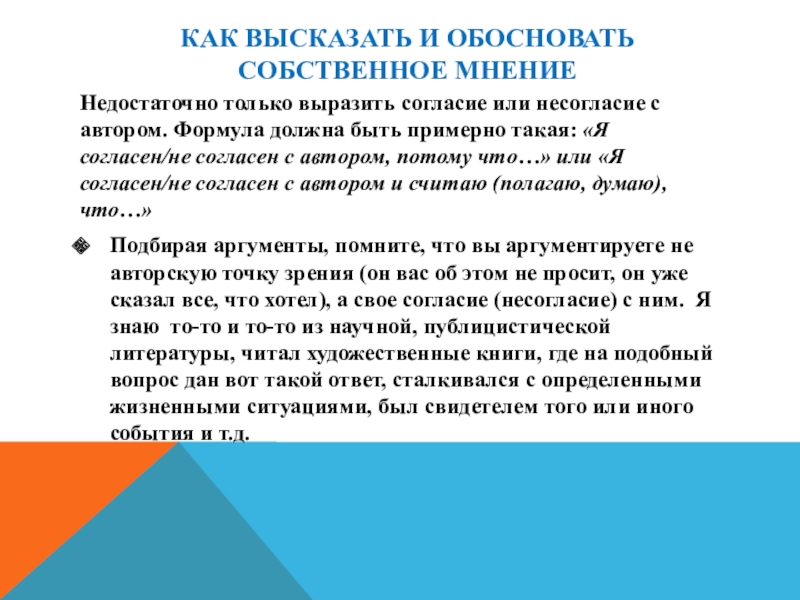 КАК ВЫСКАЗАТЬ И ОБОСНОВАТЬ СОБСТВЕННОЕ МНЕНИЕ

Недостаточно только выразить согласие или несогласие с автором. Формула должна быть примерно такая: «Я согласен/не согласен с автором, потому что…» или «Я согласен/не согласен с автором и считаю (полагаю, думаю), что…»

Подбирая аргументы, помните, что вы аргументируете не авторскую точку зрения (он вас об этом не просит, он уже сказал все, что хотел), а свое согласие (несогласие) с ним. Я знаю то-то и то-то из научной, публицистической литературы, читал художественные книги, где на подобный вопрос дан вот такой ответ, сталкивался с определенными жизненными ситуациями, был свидетелем того или иного события и т.д.